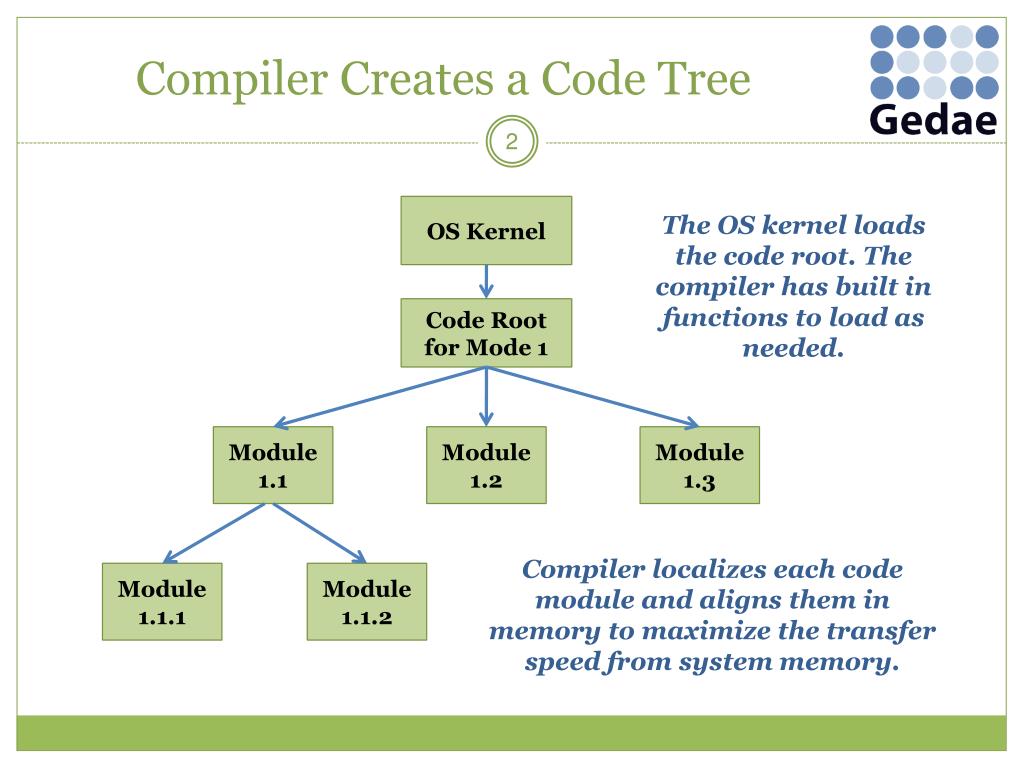 Compiler Creates a Code Tree

Gedae

2

OS Kernel

Code Root for Mode 1

Module 1.1

Module 1.2

Module 1.3

Module 1.1.1

Module 1.1.2

The OS kernel loads the code root. The compiler has built in functions to load as needed.

Compiler localizes each code module and aligns them in memory to maximize the transfer speed from system memory.